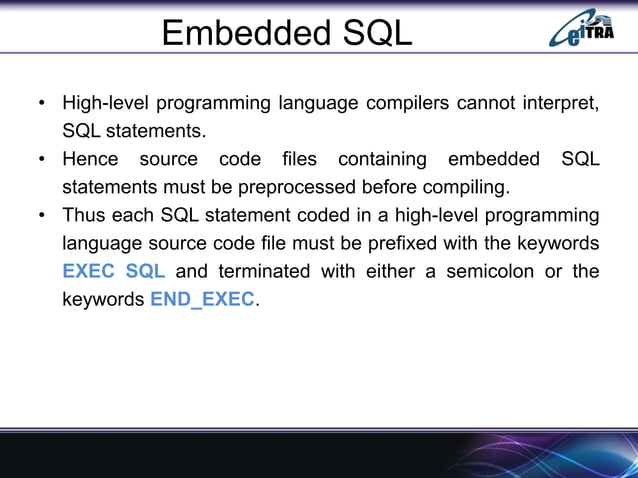 Embedded SQL

eiTRA

• High-level programming language compilers cannot interpret, SQL statements.
• Hence source code files containing embedded SQL statements must be preprocessed before compiling.
• Thus each SQL statement coded in a high-level programming language source code file must be prefixed with the keywords EXEC SQL and terminated with either a semicolon or the keywords END_EXEC.